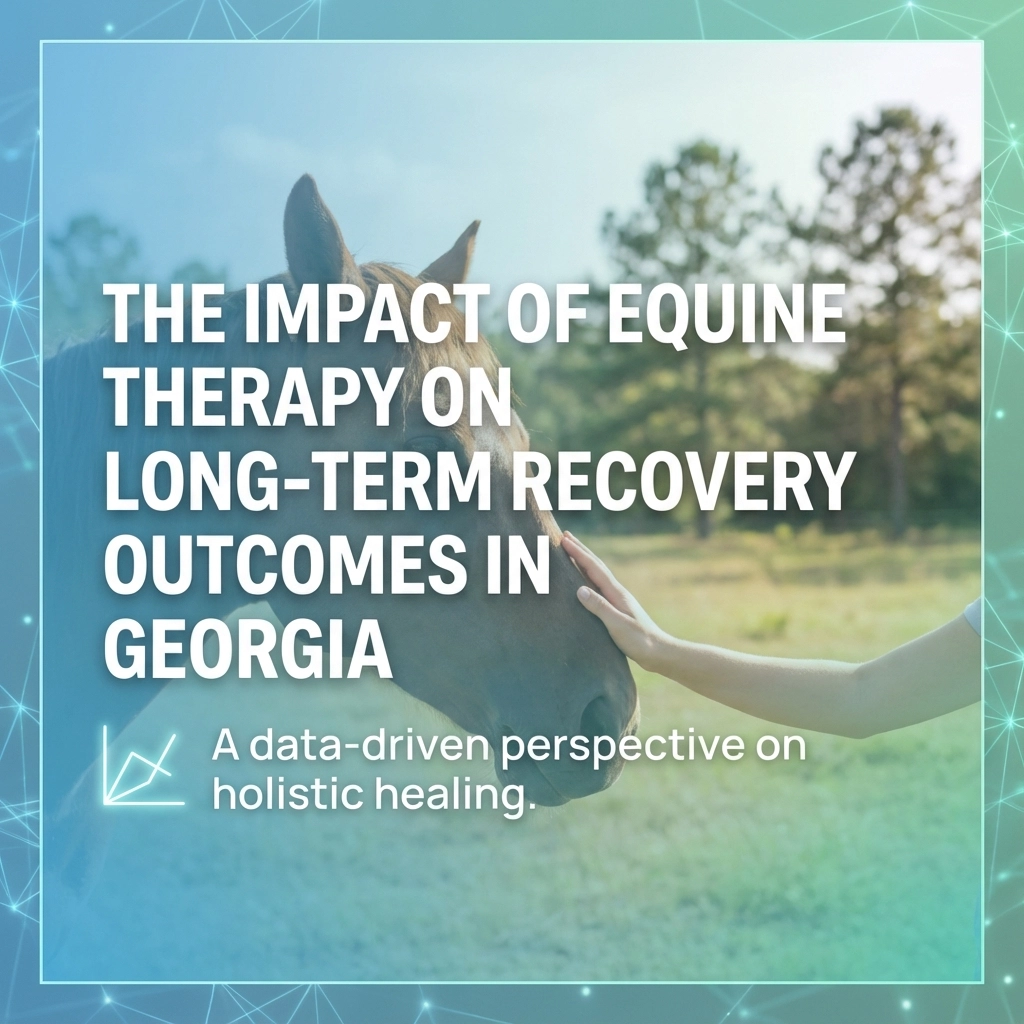 THE IMPACT OF EQUINE THERAPY ON LONG-TERM RECOVERY OUTCOMES IN GEORGIA

A data-driven perspective on holistic healing.